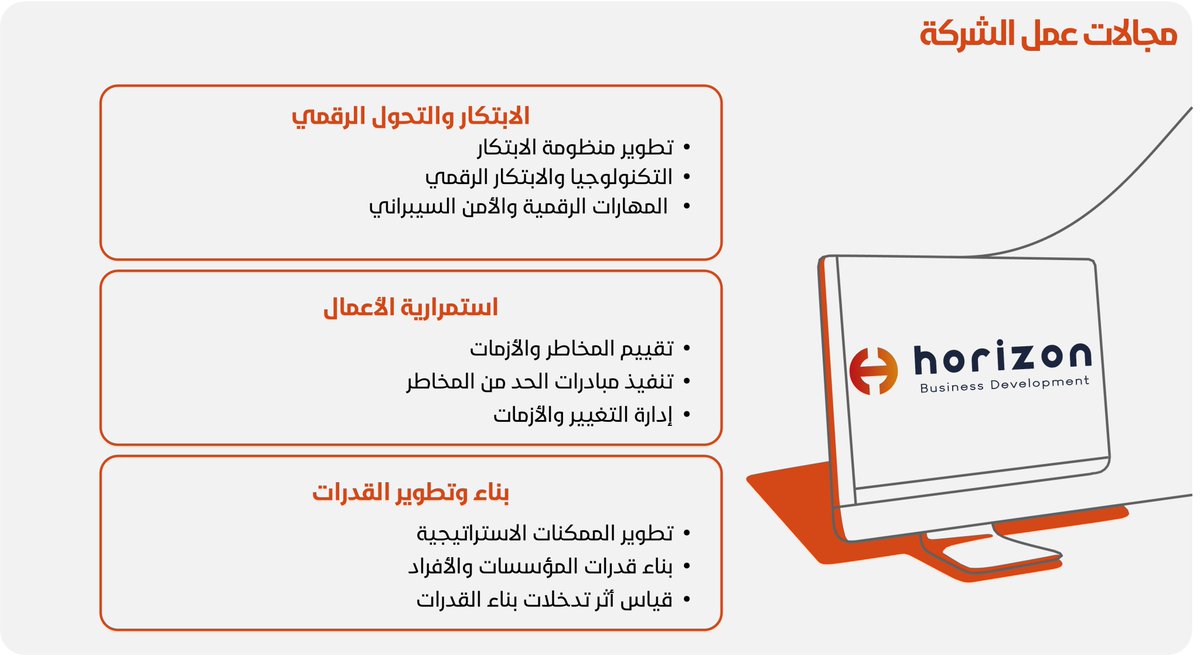 مجالات عمل الشركة

الابتكار والتحول الرقمي
• تطوير منظومة الابتكار
• التكنولوجيا والابتكار الرقمي
• المهارات الرقمية والأمن السيبراني

استمرارية الأعمال
• تقييم المخاطر والأزمات
• تنفيذ مبادرات الحد من المخاطر
• إدارة التغيير والأزمات

بناء وتطوير القدرات
• تطوير الممكنات الاستراتيجية
• بناء قدرات المؤسسات والأفراد
• قياس أثر تدخلات بناء القدرات

horizon
Business Development